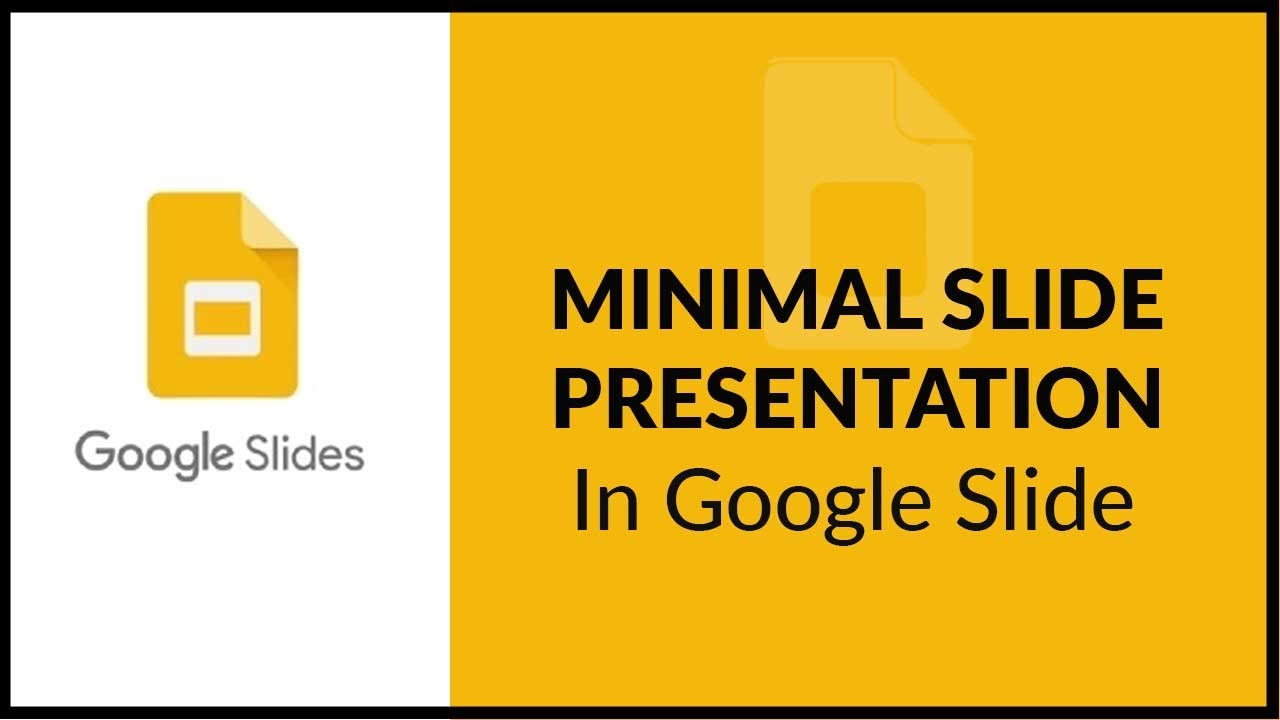 Google Slides

MINIMAL SLIDE PRESENTATION
In Google Slide